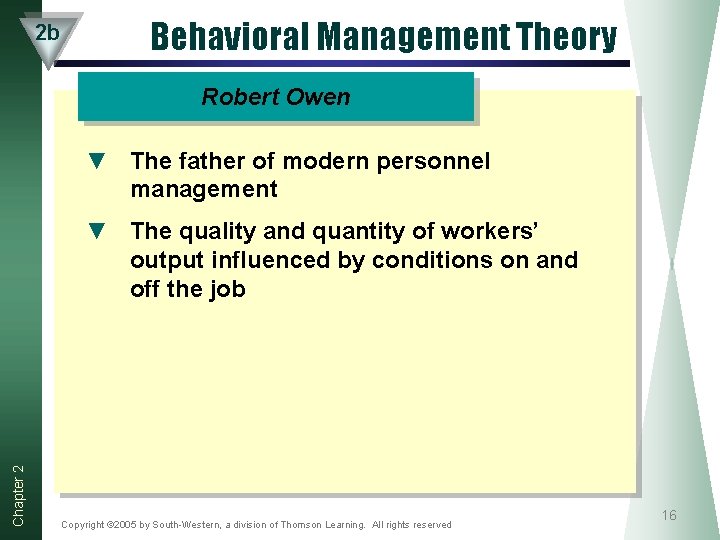 2b

Behavioral Management Theory

Robert Owen

▼ The father of modern personnel management

▼ The quality and quantity of workers' output influenced by conditions on and off the job

Chapter 2

Copyright ©2005 by South-Western, a division of Thomson Learning. All rights reserved

16